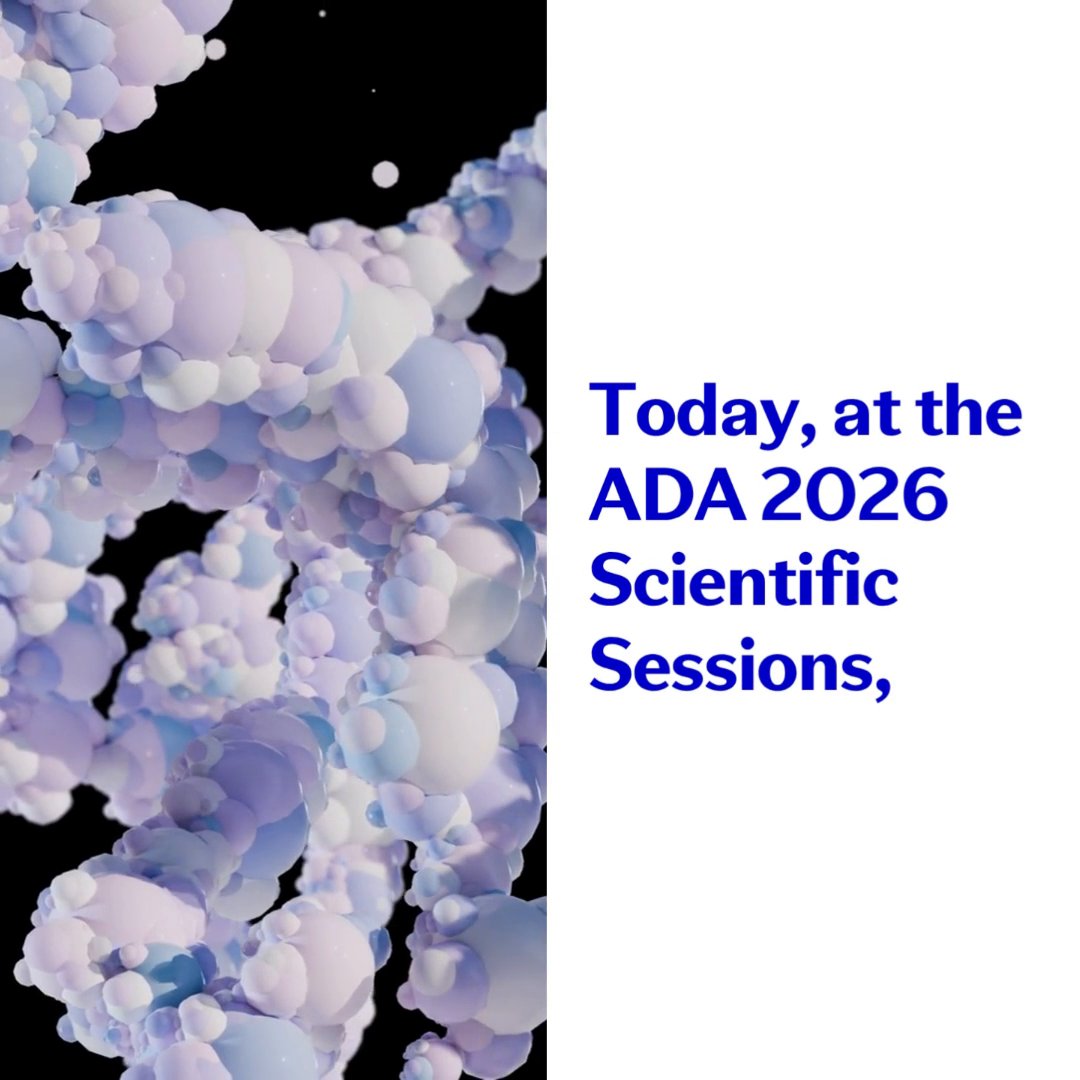 Today, at the ADA 2026 Scientific Sessions,